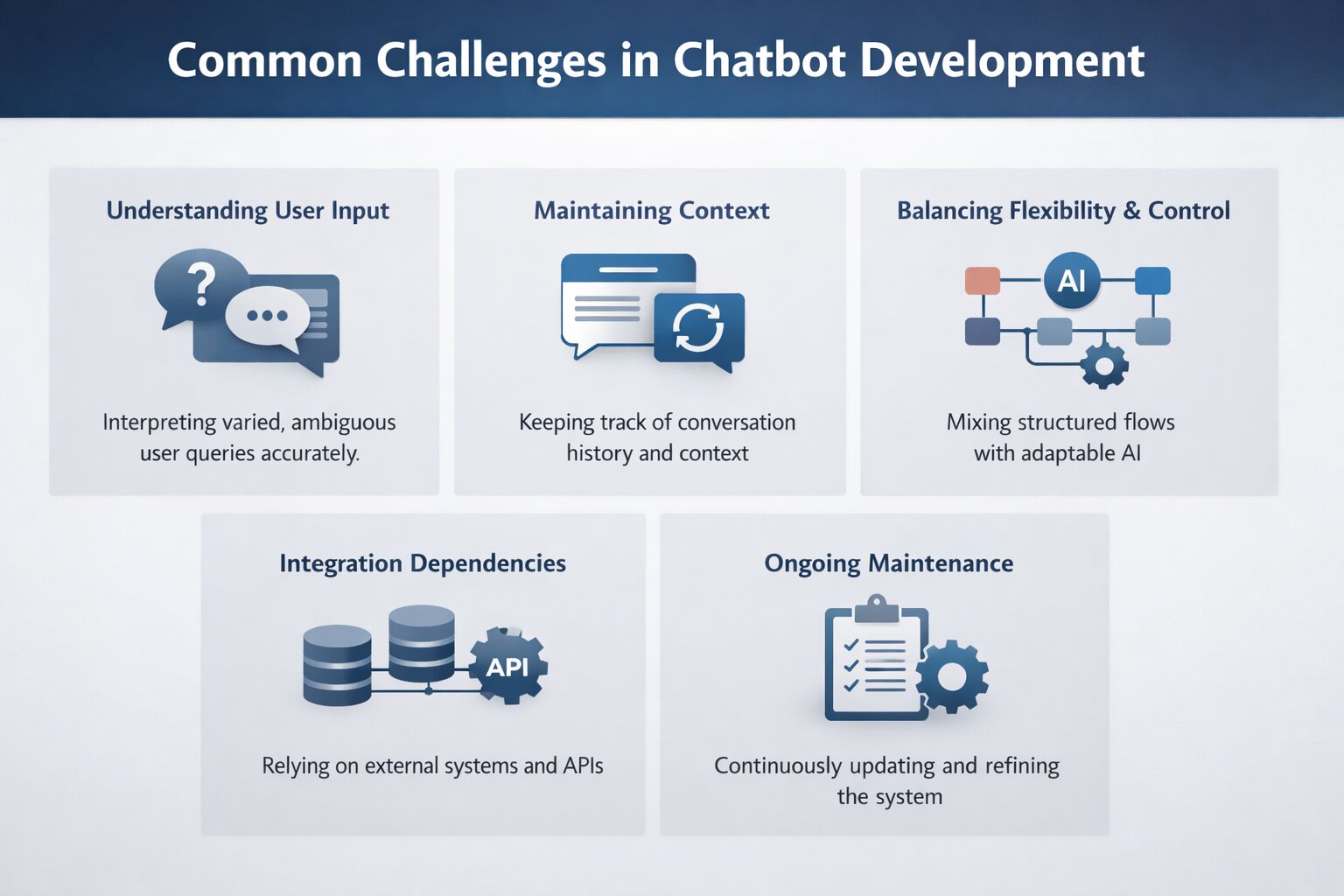 Common Challenges in Chatbot Development

Understanding User Input

?

Interpreting varied, ambiguous user queries accurately.

Maintaining Context

Keeping track of conversation history and context

Balancing Flexibility & Control

AI

Mixing structured flows with adaptable AI

Integration Dependencies

API

Relying on external systems and APIs

Ongoing Maintenance

Continuously updating and refining the system